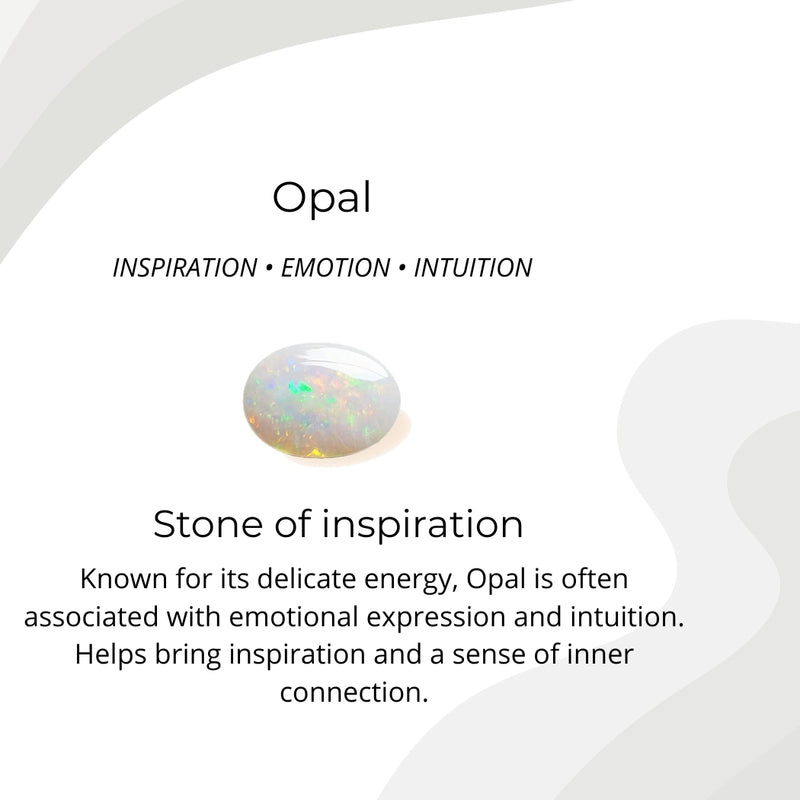 Opal

INSPIRATION • EMOTION • INTUITION

Stone of inspiration

Known for its delicate energy, Opal is often associated with emotional expression and intuition. Helps bring inspiration and a sense of inner connection.